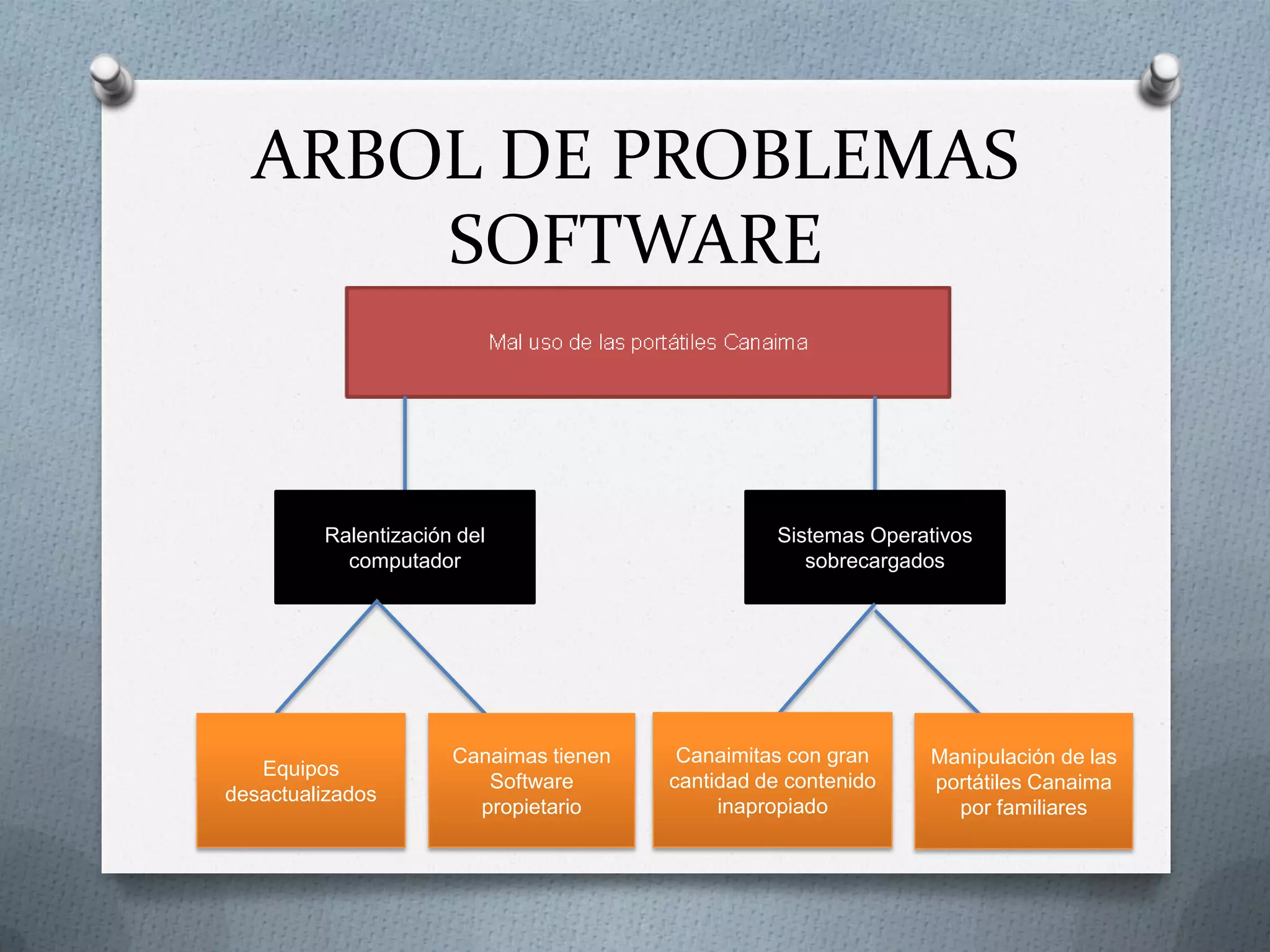 ARBOL DE PROBLEMAS SOFTWARE

Mal uso de las portátiles Canaima

Ralentización del computador

Sistemas Operativos sobrecargados

Equipos desactualizados

Canaimas tienen Software propietario

Canaimitas con gran cantidad de contenido inapropiado

Manipulación de las portátiles Canaima por familiares